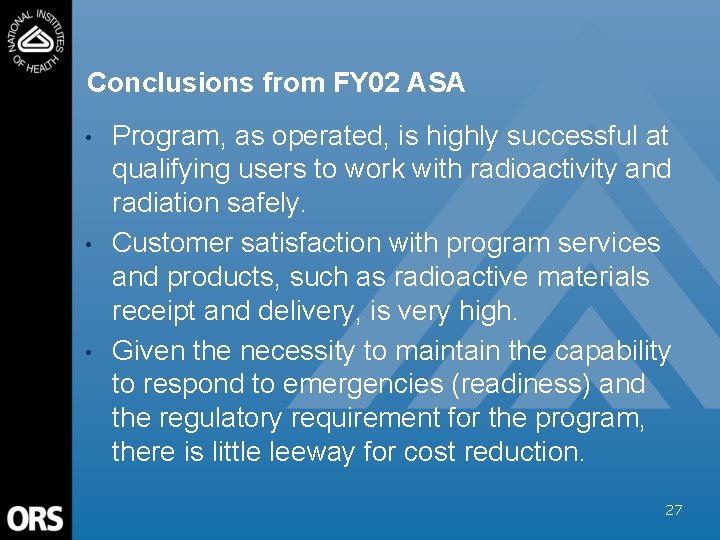 NATIONAL INSTITUTES OF HEALTH

Conclusions from FY02 ASA

• Program, as operated, is highly successful at qualifying users to work with radioactivity and radiation safely.

• Customer satisfaction with program services and products, such as radioactive materials receipt and delivery, is very high.

• Given the necessity to maintain the capability to respond to emergencies (readiness) and the regulatory requirement for the program, there is little leeway for cost reduction.

ORS

27